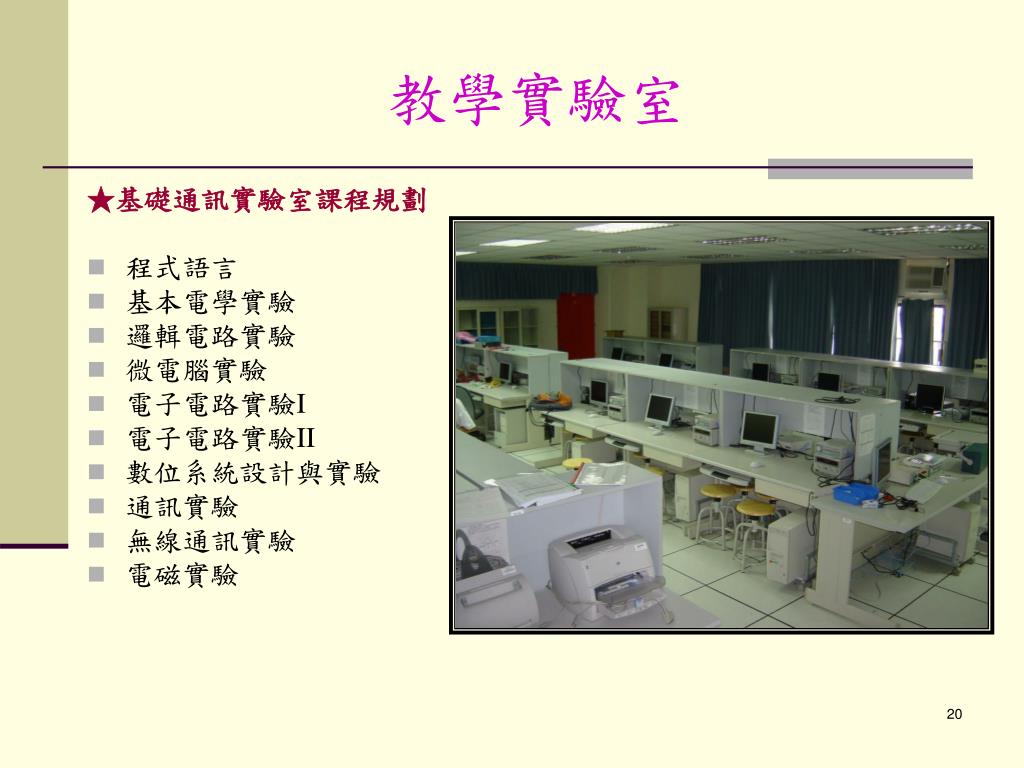 教學實驗室

★基礎通訊實驗室課程規劃

- 程式語言
- 基本電學實驗
- 邏輯電路實驗
- 微電腦實驗
- 電子電路實驗I
- 電子電路實驗II
- 數位系統設計與實驗
- 通訊實驗
- 無線通訊實驗
- 電磁實驗

20